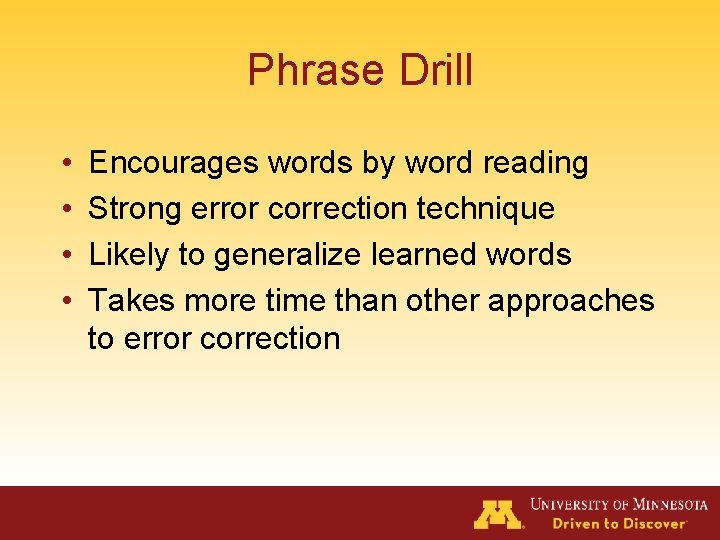 Phrase Drill

• Encourages words by word reading
• Strong error correction technique
• Likely to generalize learned words
• Takes more time than other approaches to error correction

M UNIVERSITY OF MINNESOTA
Driven to Discover